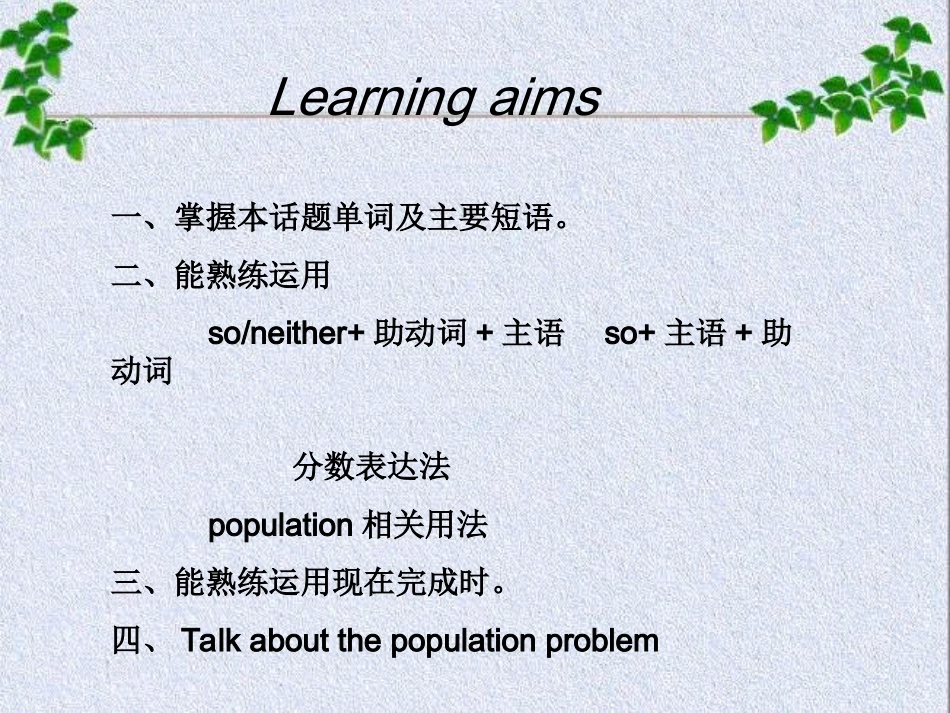 Learning aims

一、掌握本话题单词及主要短语。

二、能熟练运用

so/neither+助动词+主语 so+主语+助动词

分数表达法

population相关用法

三、能熟练运用现在完成时。

四、Talk about the population problem